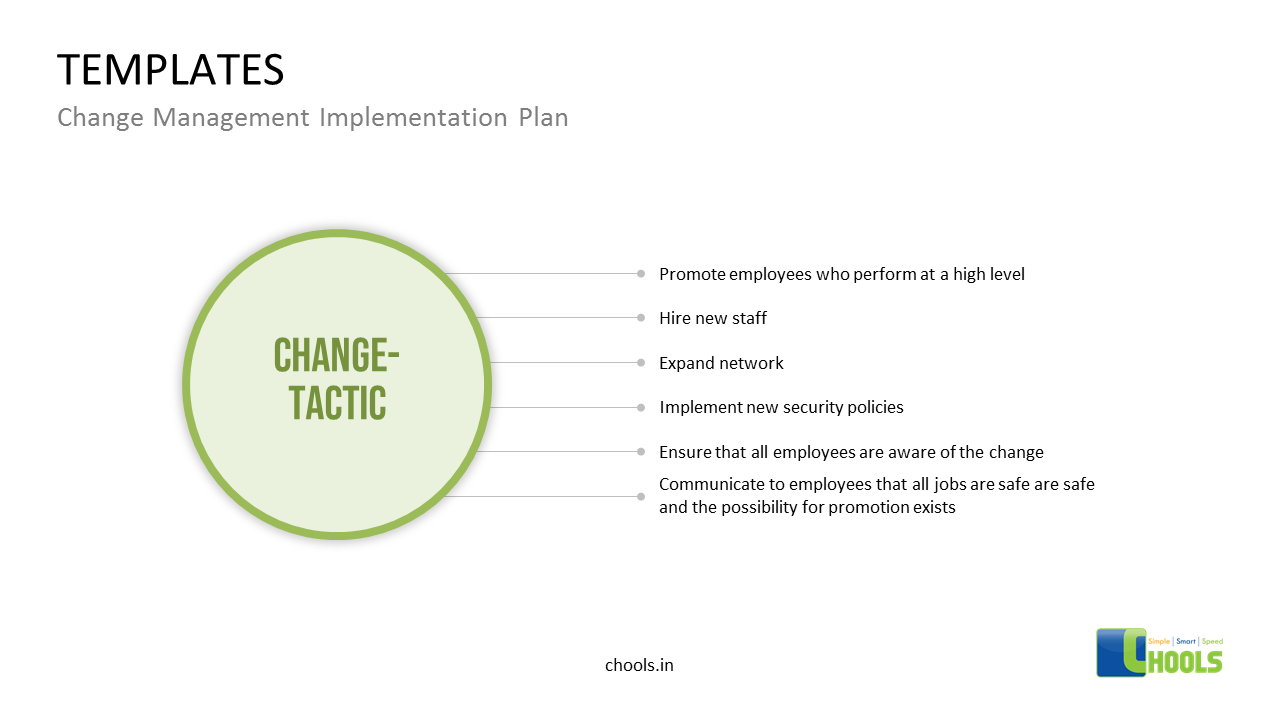 TEMPLATES
Change Management Implementation Plan

CHANGE-TACTIC

Promote employees who perform at a high level

Hire new staff

Expand network

Implement new security policies

Ensure that all employees are aware of the change

Communicate to employees that all jobs are safe are safe and the possibility for promotion exists

chools.in

Simple | Smart | Speed
CHOOLS